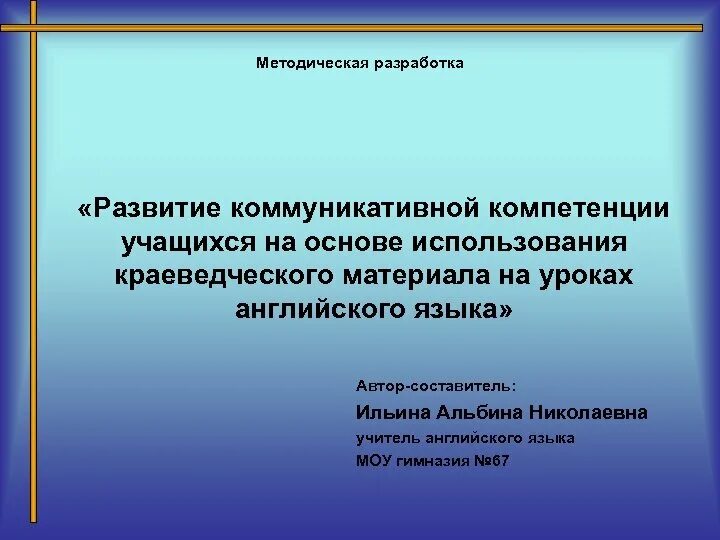 Методическая разработка

«Развитие коммуникативной компетенции учащихся на основе использования краеведческого материала на уроках английского языка»

Автор-составитель:

Ильина Альбина Николаевна

учитель английского языка

МОУ гимназия №67